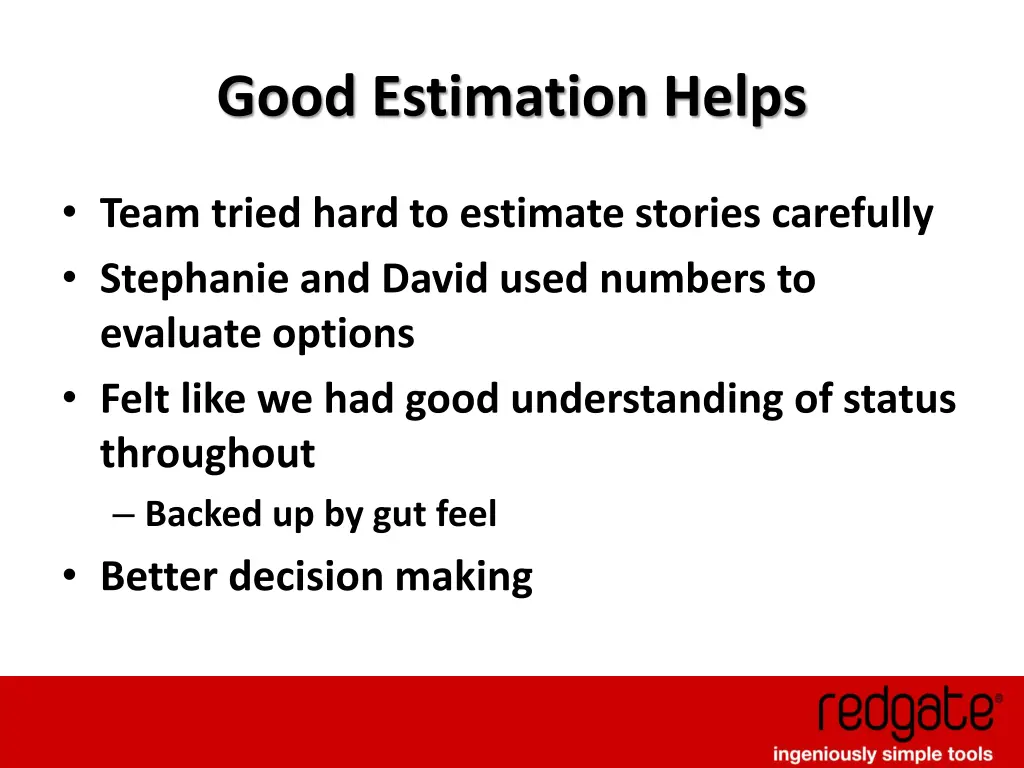 Good Estimation Helps

• Team tried hard to estimate stories carefully
• Stephanie and David used numbers to evaluate options
• Felt like we had good understanding of status throughout
– Backed up by gut feel
• Better decision making

redgate®
ingeniously simple tools